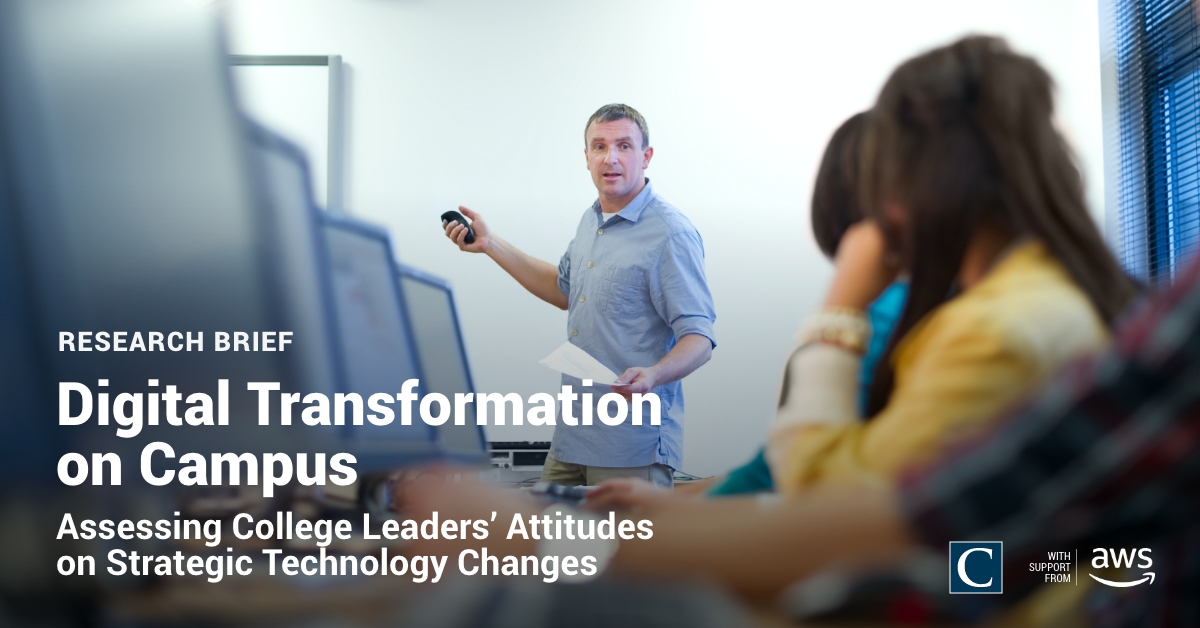 RESEARCH BRIEF

Digital Transformation on Campus

Assessing College Leaders' Attitudes on Strategic Technology Changes

C

WITH SUPPORT FROM

aws